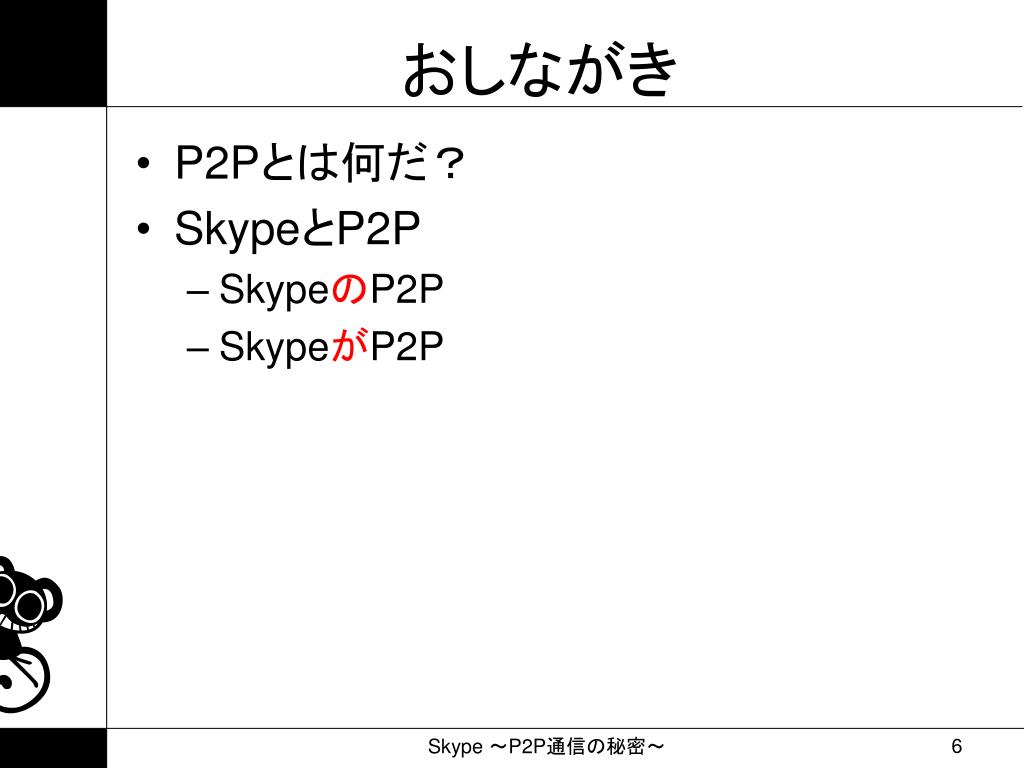 おしながき

• P2Pとは何だ？
• SkypeとP2P
– SkypeのP2P
– SkypeがP2P

Skype ～P2P通信の秘密～

6